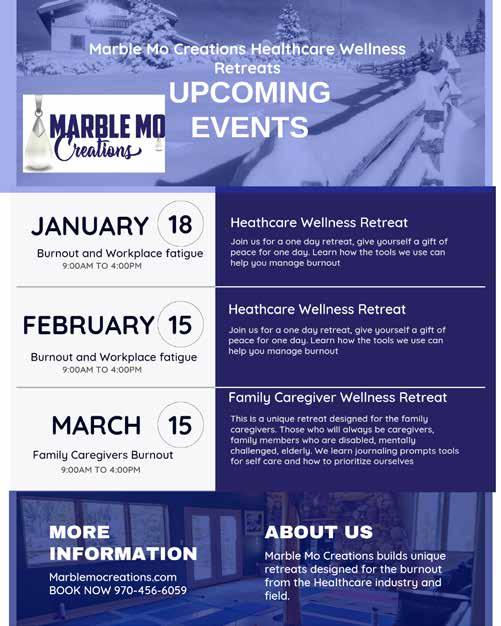 Marble Mo Creations Healthcare Wellness Retreats

UPCOMING EVENTS

MARBLE MO Creations

JANUARY 18

Burnout and Workplace fatigue
9:00AM TO 4:00PM

Heathcare Wellness Retreat

Join us for a one day retreat, give yourself a gift of peace for one day. Learn how the tools we use can help you manage burnout

FEBRUARY 15

Burnout and Workplace fatigue
9:00AM TO 4:00PM

Heathcare Wellness Retreat

Join us for a one day retreat, give yourself a gift of peace for one day. Learn how the tools we use can help you manage burnout

MARCH 15

Family Caregivers Burnout
9:00AM TO 4:00PM

Family Caregiver Wellness Retreat

This is a unique retreat designed for the family caregivers. Those who will always be caregivers, family members who are disabled, mentally challenged, elderly. We learn journaling prompts tools for self care and how to prioritize ourselves

MORE INFORMATION

Marblemocreations.com
BOOK NOW 970-456-6059

ABOUT US

Marble Mo Creations builds unique retreats designed for the burnout from the Healthcare industry and field.